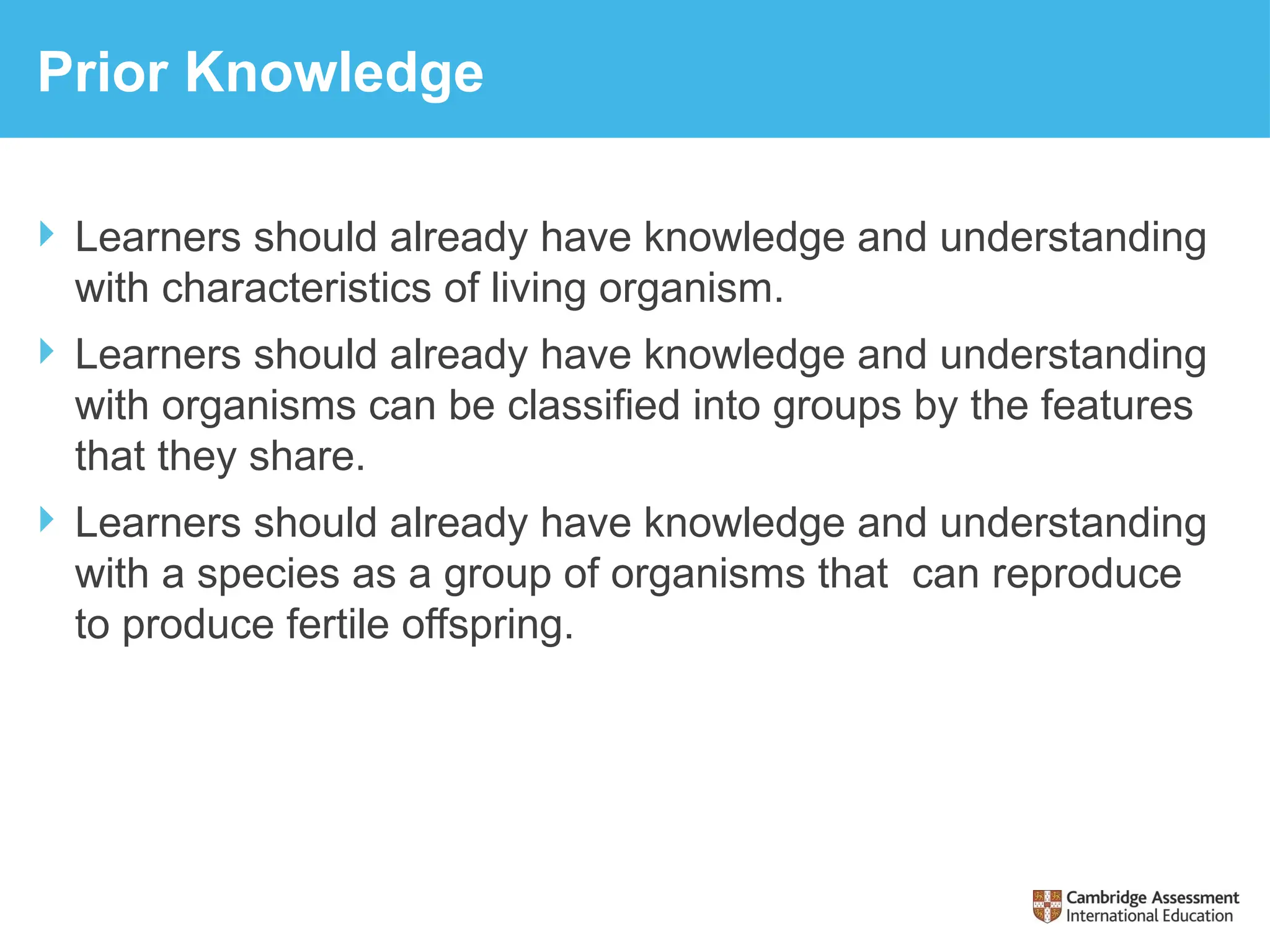 Prior Knowledge

Learners should already have knowledge and understanding with characteristics of living organism.

Learners should already have knowledge and understanding with organisms can be classified into groups by the features that they share.

Learners should already have knowledge and understanding with a species as a group of organisms that  can reproduce to produce fertile offspring.

Cambridge Assessment International Education